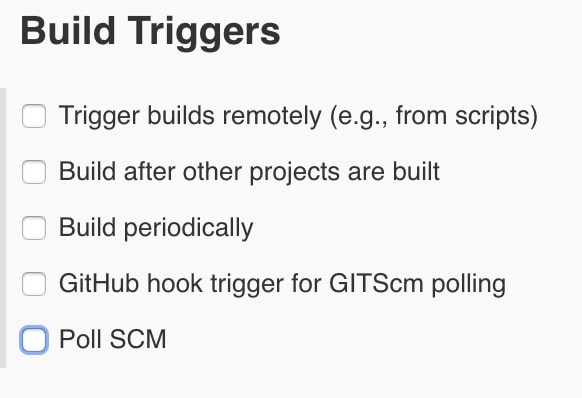 Build Triggers

Trigger builds remotely (e.g., from scripts)

Build after other projects are built

Build periodically

GitHub hook trigger for GITScm polling

Poll SCM